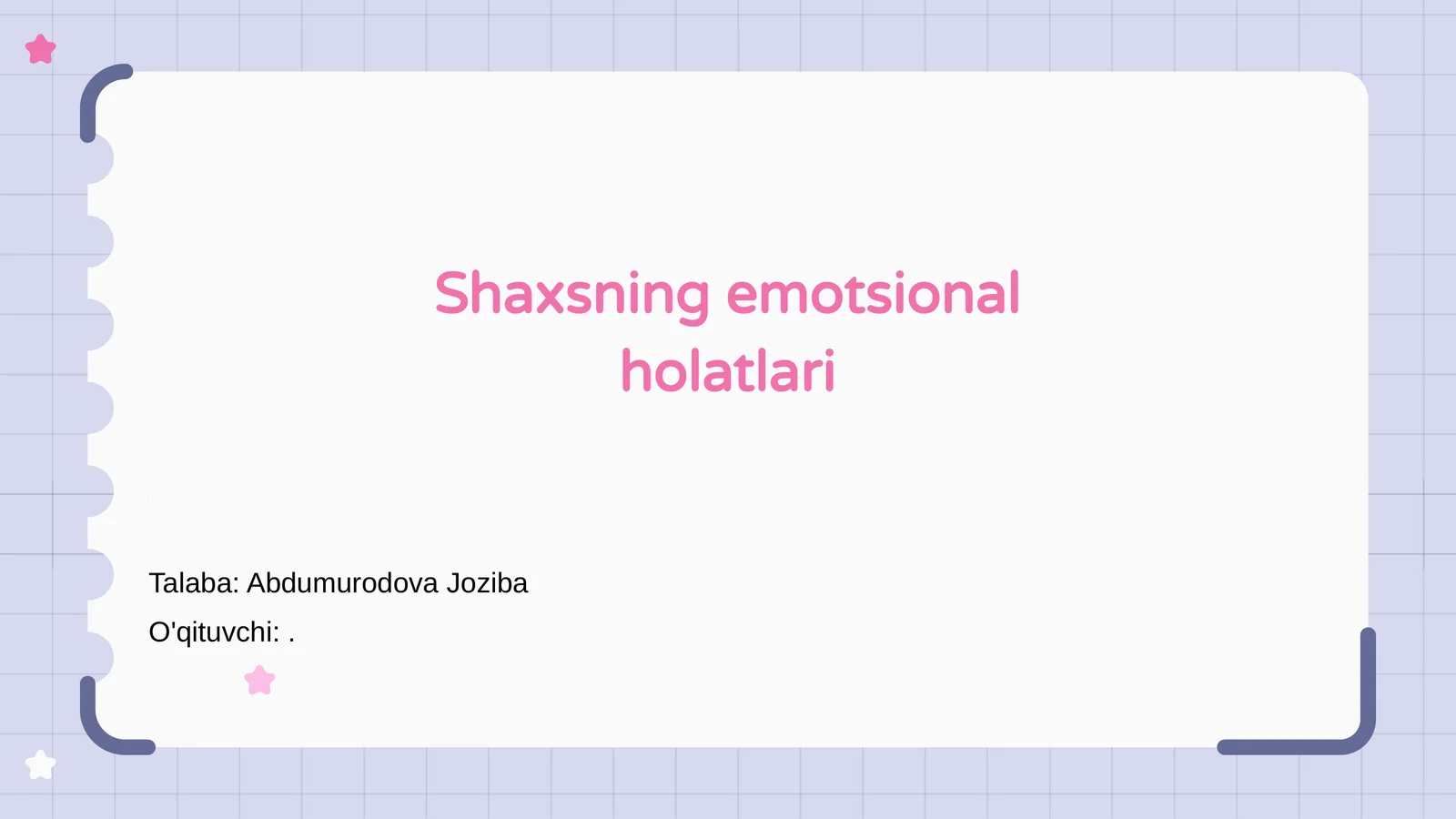 Shaxsning emotsional holatlari

Talaba: Abdumurodova Joziba
O'qituvchi: .